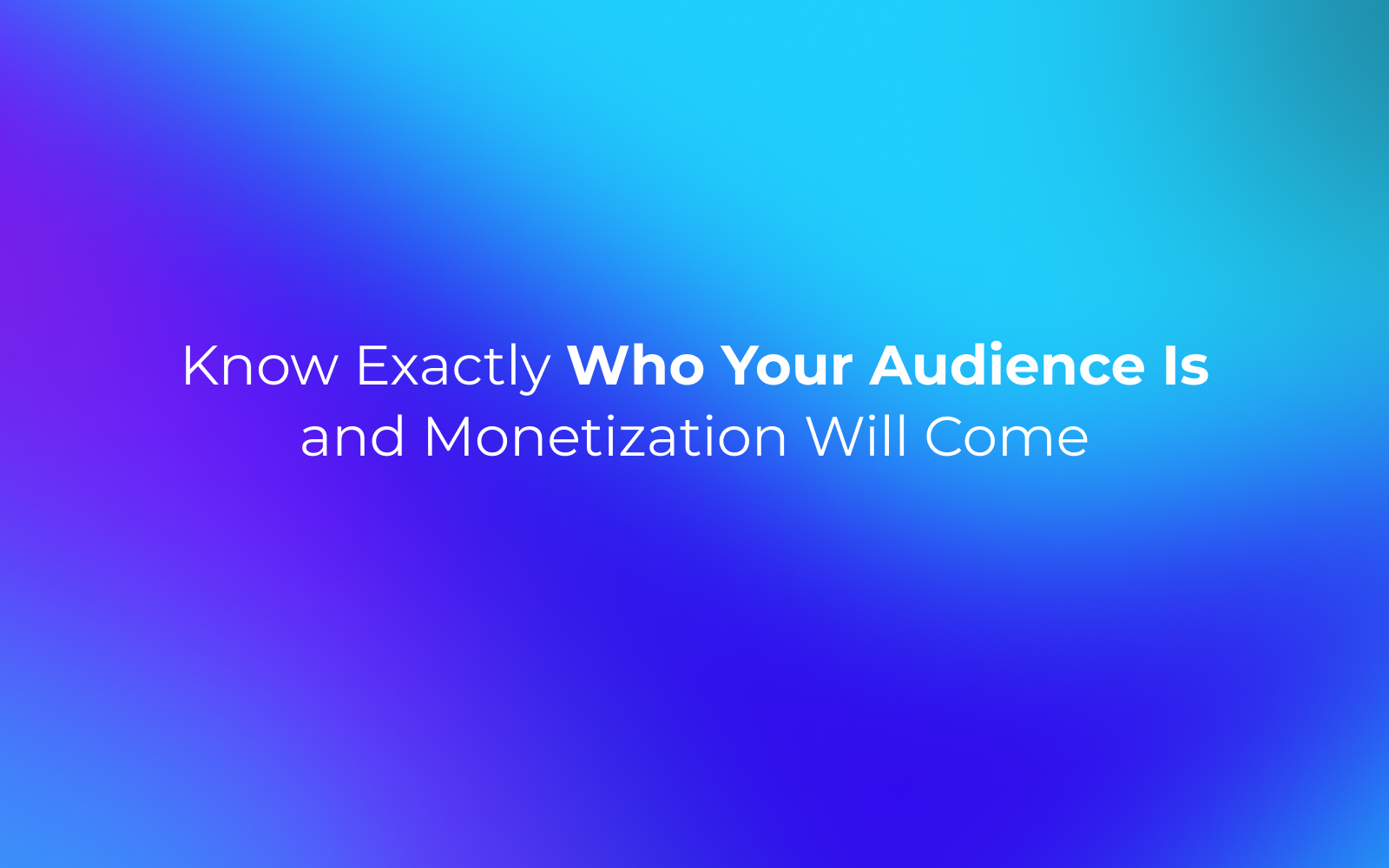 Know Exactly Who Your Audience Is and Monetization Will Come